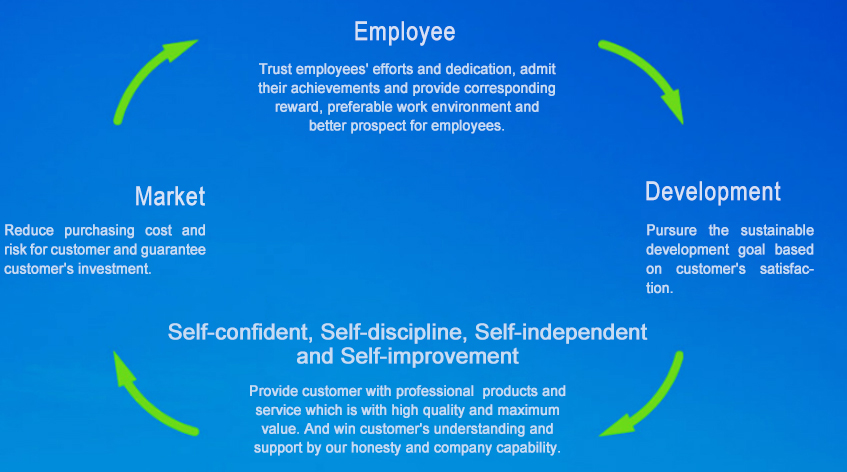 Employee

Trust employees' efforts and dedication, admit their achievements and provide corresponding reward, preferable work environment and better prospect for employees.

Market

Reduce purchasing cost and risk for customer and guarantee customer's investment.

Development

Pursure the sustainable development goal based on customer's satisfaction.

Self-confident, Self-discipline, Self-independent and Self-improvement

Provide customer with professional products and service which is with high quality and maximum value. And win customer's understanding and support by our honesty and company capability.